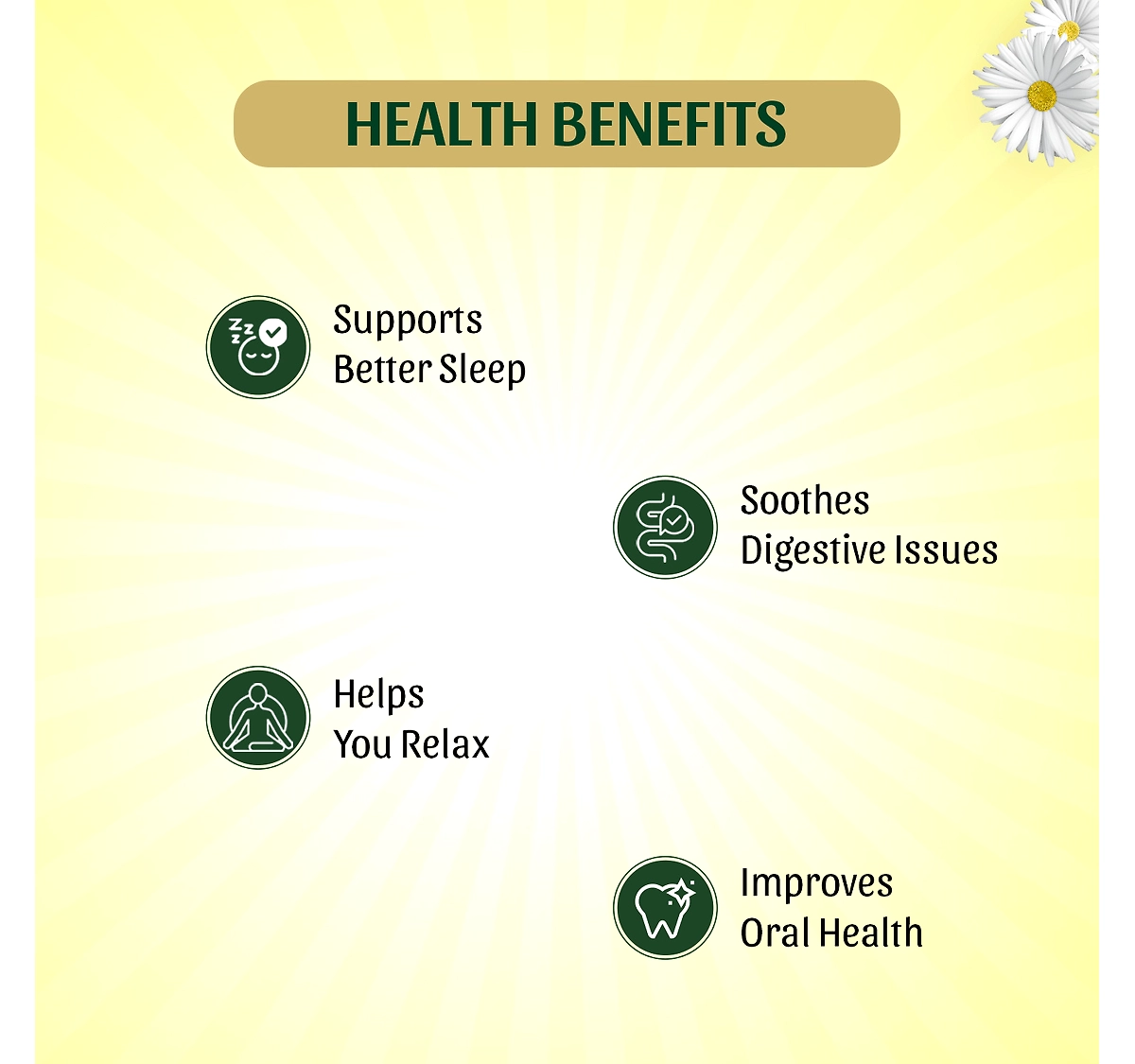 HEALTH BENEFITS

Supports Better Sleep

Soothes Digestive Issues

Helps You Relax

Improves Oral Health